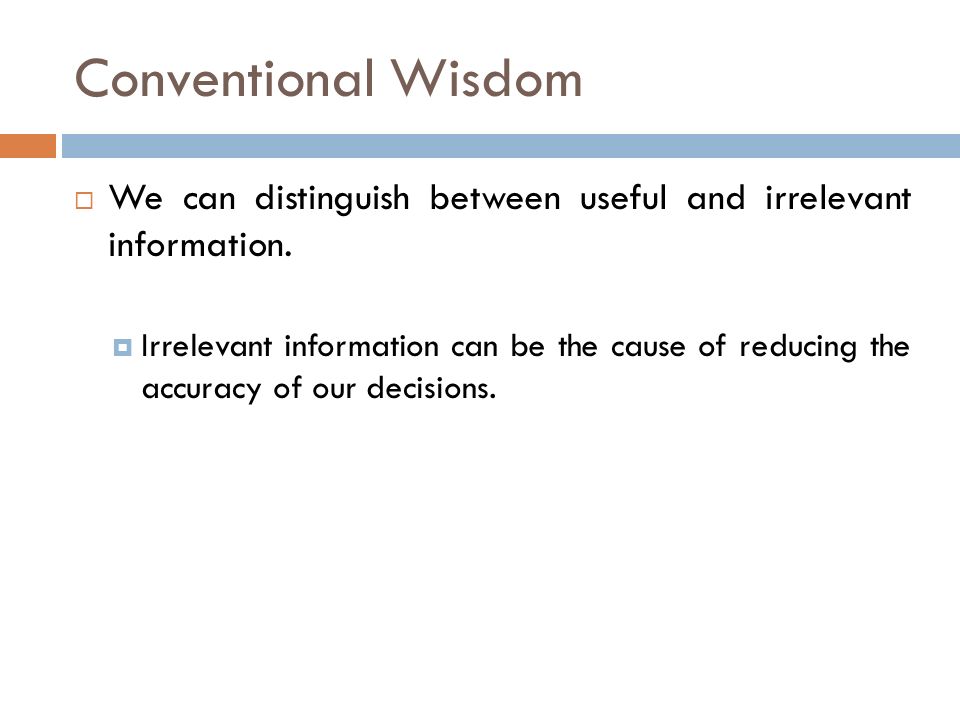 Conventional Wisdom

We can distinguish between useful and irrelevant information.

Irrelevant information can be the cause of reducing the accuracy of our decisions.